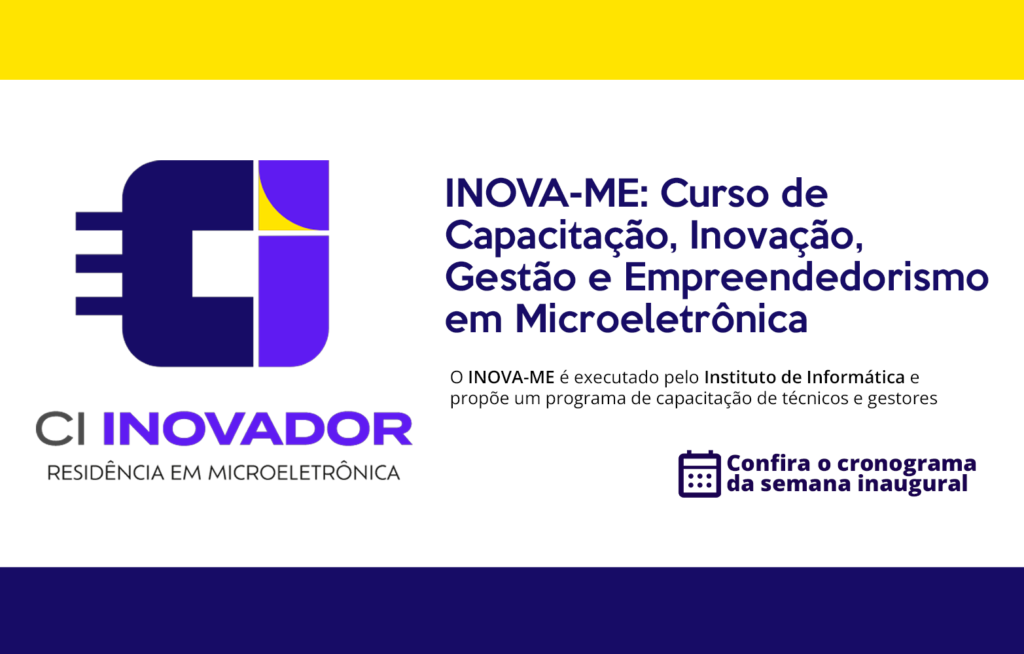 CI INOVADOR
RESIDÊNCIA EM MICROELETRÔNICA

INOVA-ME: Curso de Capacitação, Inovação, Gestão e Empreendedorismo em Microeletrônica

O INOVA-ME é executado pelo Instituto de Informática e propõe um programa de capacitação de técnicos e gestores

Confira o cronograma da semana inaugural